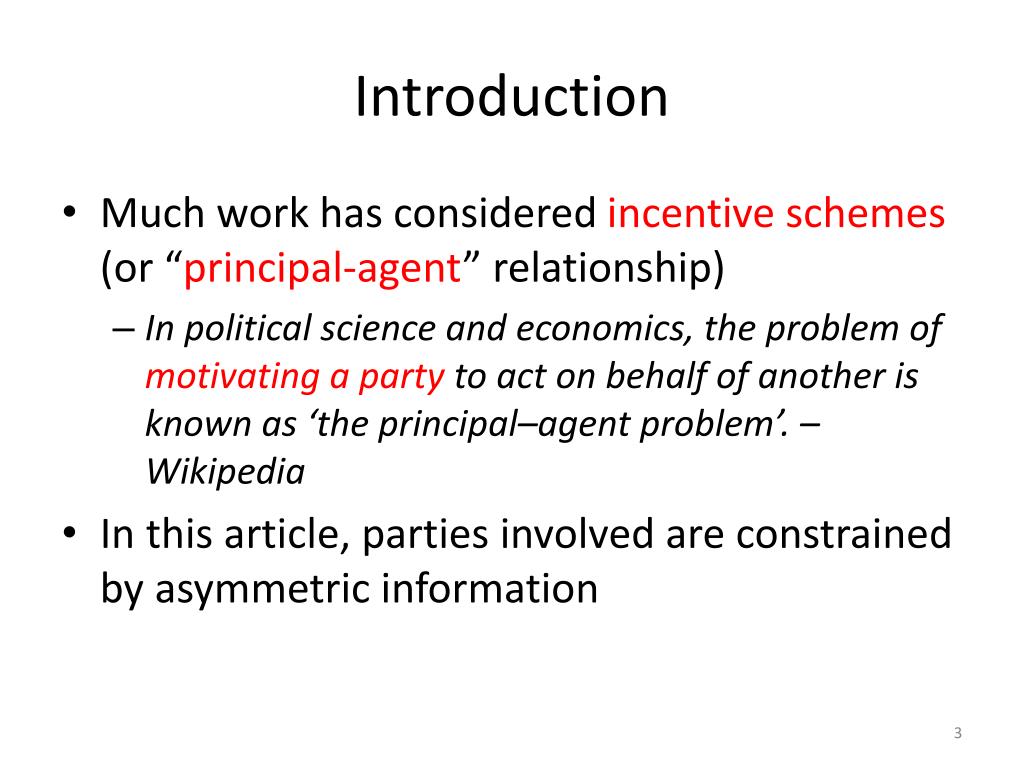 Introduction

• Much work has considered incentive schemes (or “principal-agent” relationship)

– In political science and economics, the problem of motivating a party to act on behalf of another is known as ‘the principal–agent problem’. – Wikipedia

• In this article, parties involved are constrained by asymmetric information

3